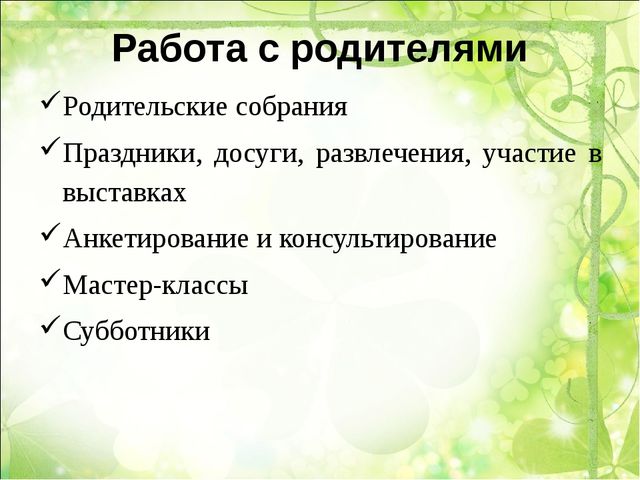 Работа с родителями

✓Родительские собрания

✓Праздники, досуги, развлечения, участие в выставках

✓Анкетирование и консультирование

✓Мастер-классы

✓Субботники